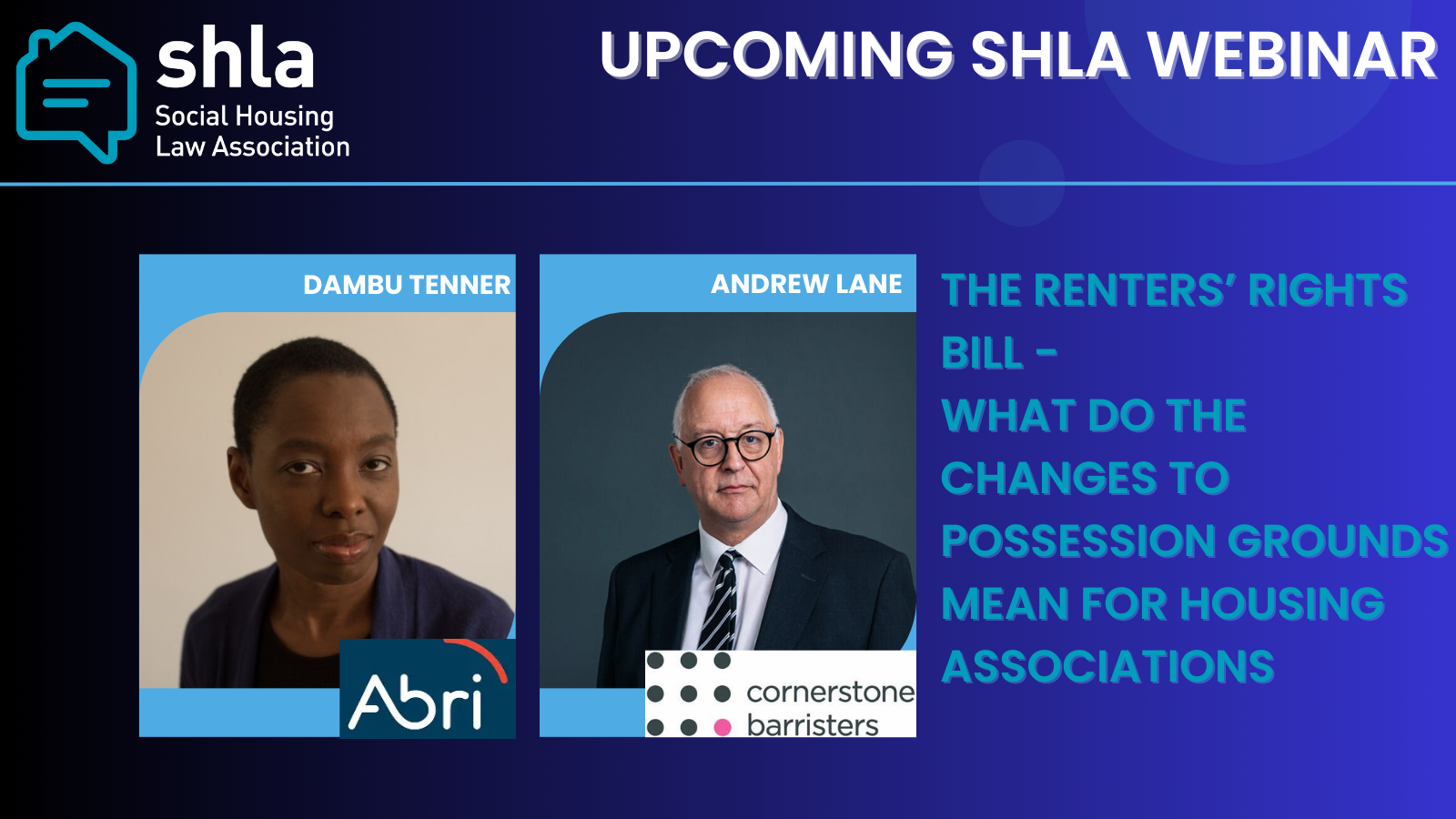 shla
Social Housing
Law Association

UPCOMING SHLA WEBINAR

DAMBU TENNER

Abri

ANDREW LANE

cornerstone
barristers

THE RENTERS' RIGHTS BILL -
WHAT DO THE CHANGES TO POSSESSION GROUNDS MEAN FOR HOUSING ASSOCIATIONS